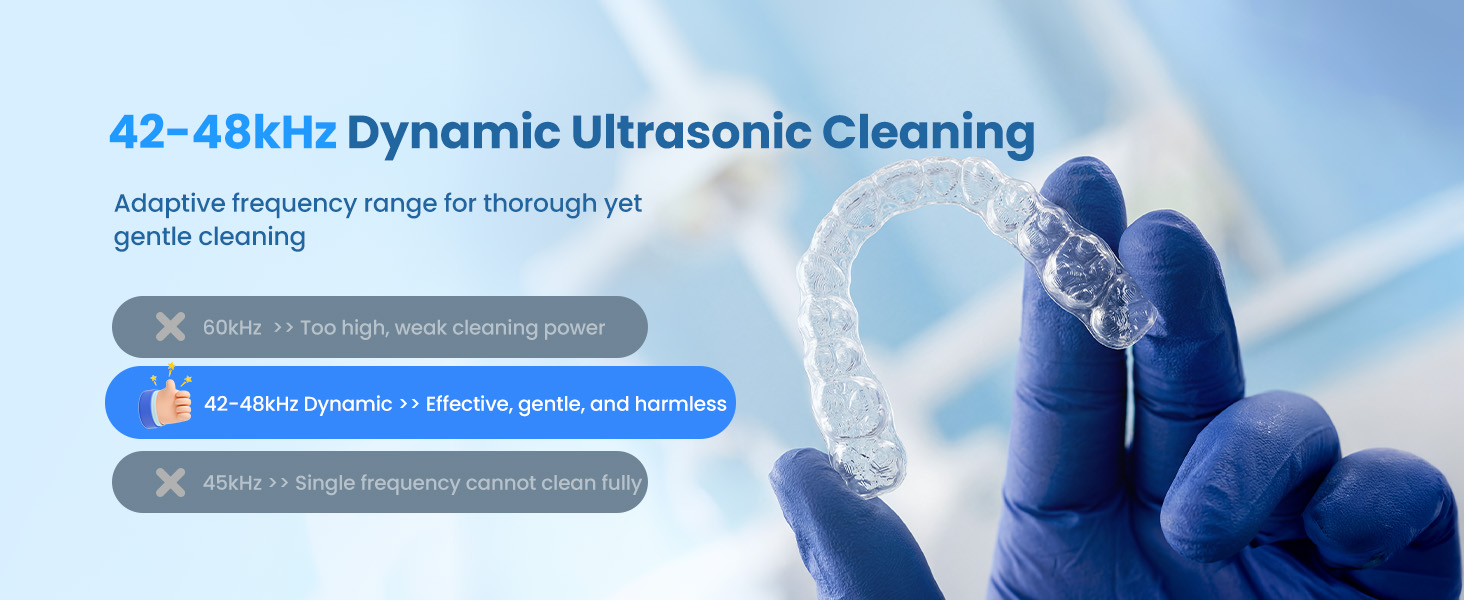 42-48kHz Dynamic Ultrasonic Cleaning

Adaptive frequency range for thorough yet gentle cleaning

60kHz >> Too high, weak cleaning power

42-48kHz Dynamic >> Effective, gentle, and harmless

45kHz >> Single frequency cannot clean fully